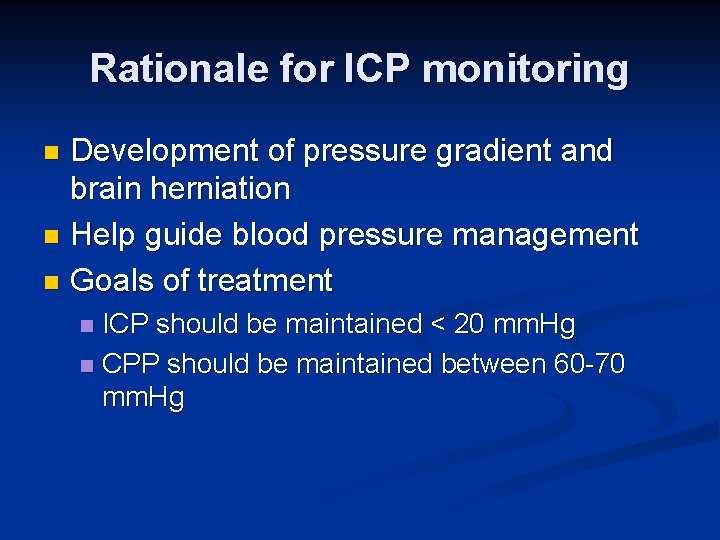 Rationale for ICP monitoring

- Development of pressure gradient and brain herniation
- Help guide blood pressure management
- Goals of treatment
  - ICP should be maintained < 20 mmHg
  - CPP should be maintained between 60-70 mmHg